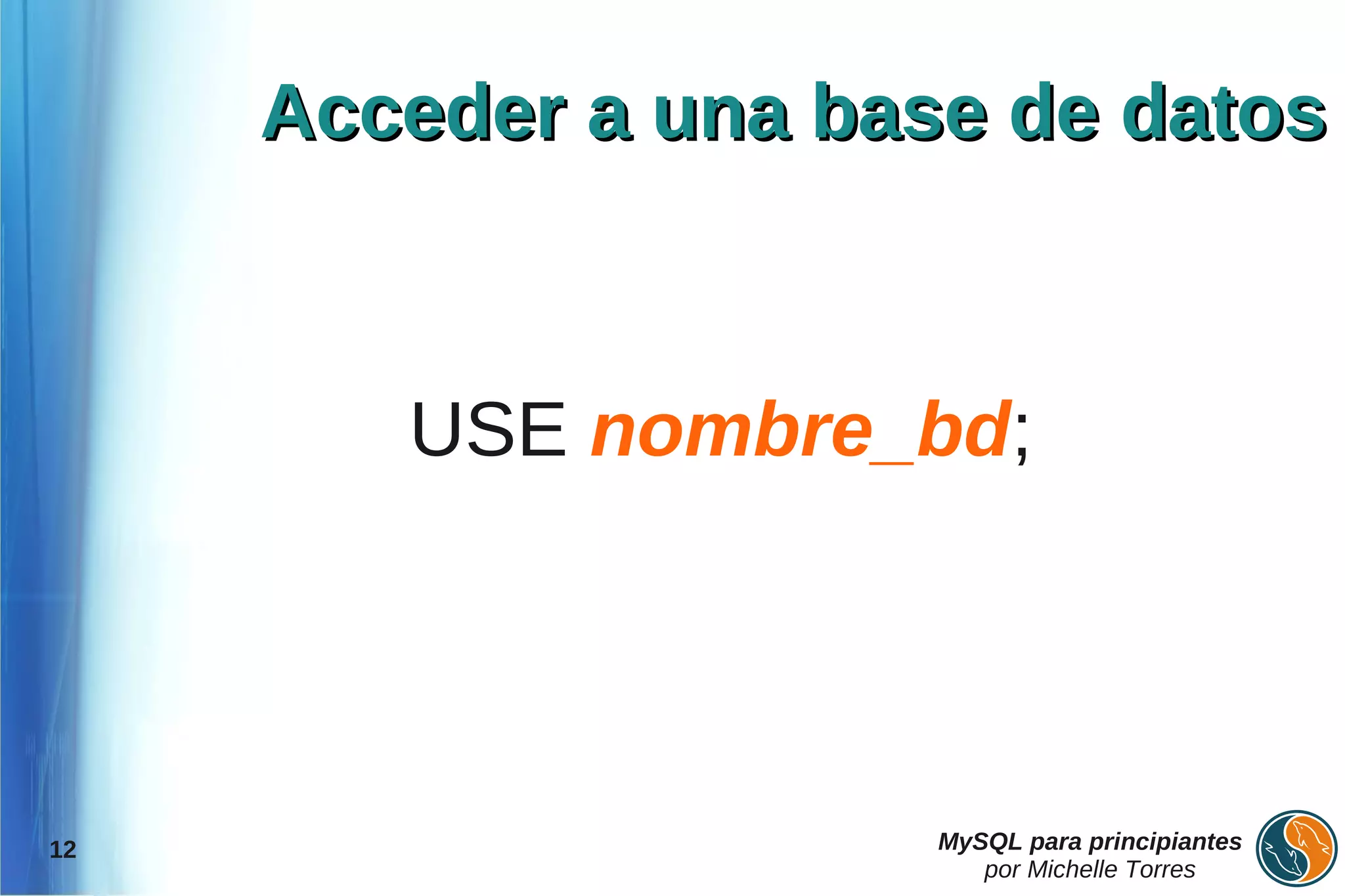 Acceder a una base de datos

USE nombre_bd;

12

MySQL para principiantes
por Michelle Torres